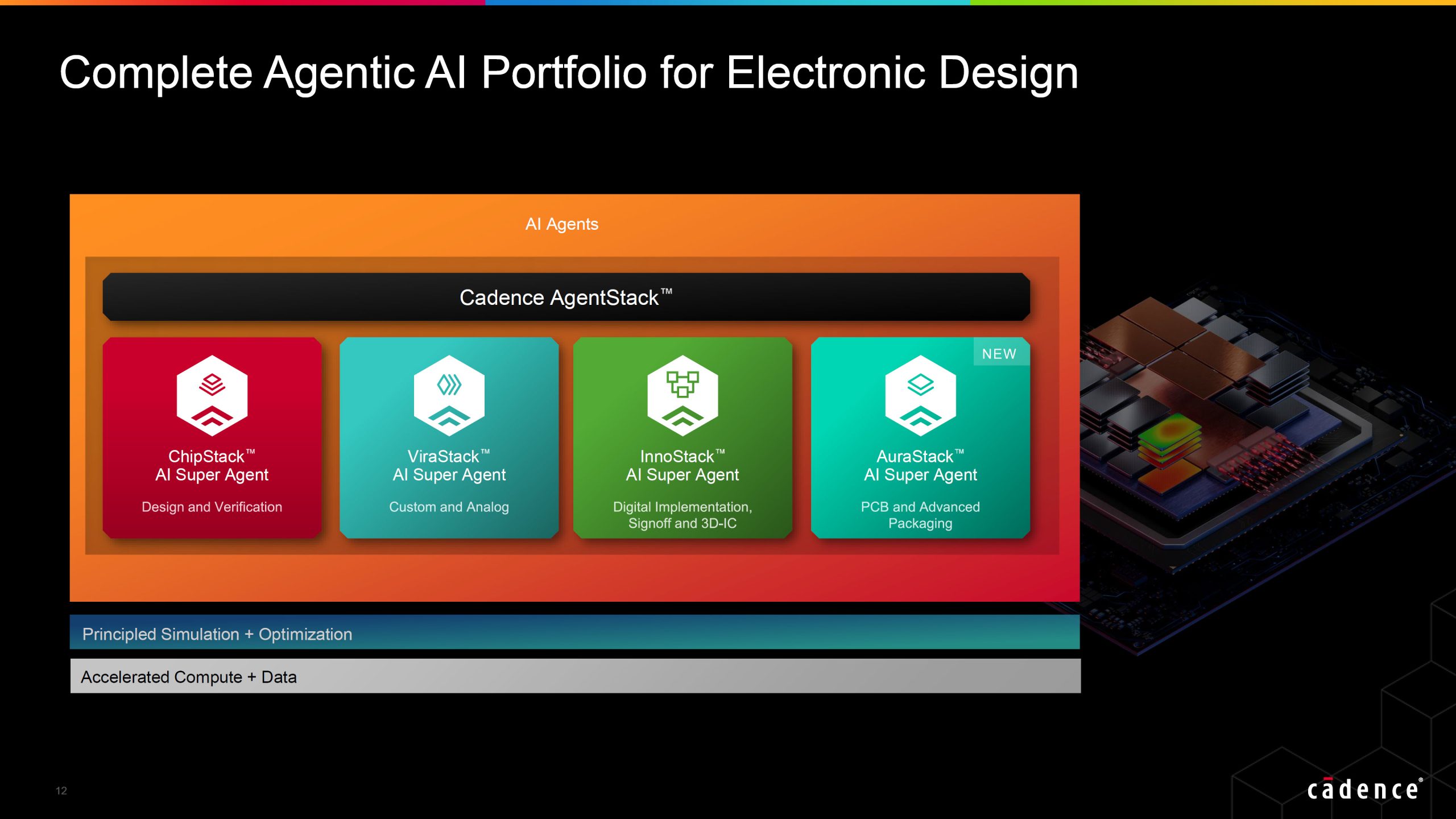 Complete Agentic AI Portfolio for Electronic Design

AI Agents

Cadence AgentStack™

ChipStack™
AI Super Agent

Design and Verification

ViraStack™
AI Super Agent

Custom and Analog

InnoStack™
AI Super Agent

Digital Implementation, Signoff and 3D-IC

NEW

AuraStack™
AI Super Agent

PCB and Advanced Packaging

Principled Simulation + Optimization

Accelerated Compute + Data

12

cadence®